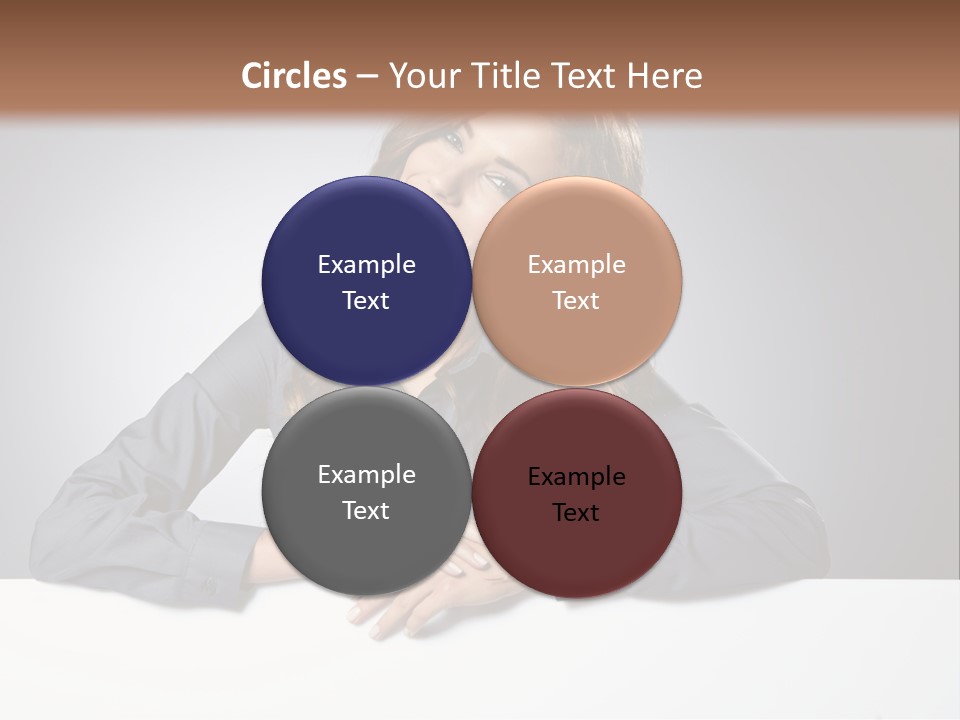 Circles – Your Title Text Here

Example Text

Example Text

Example Text

Example Text